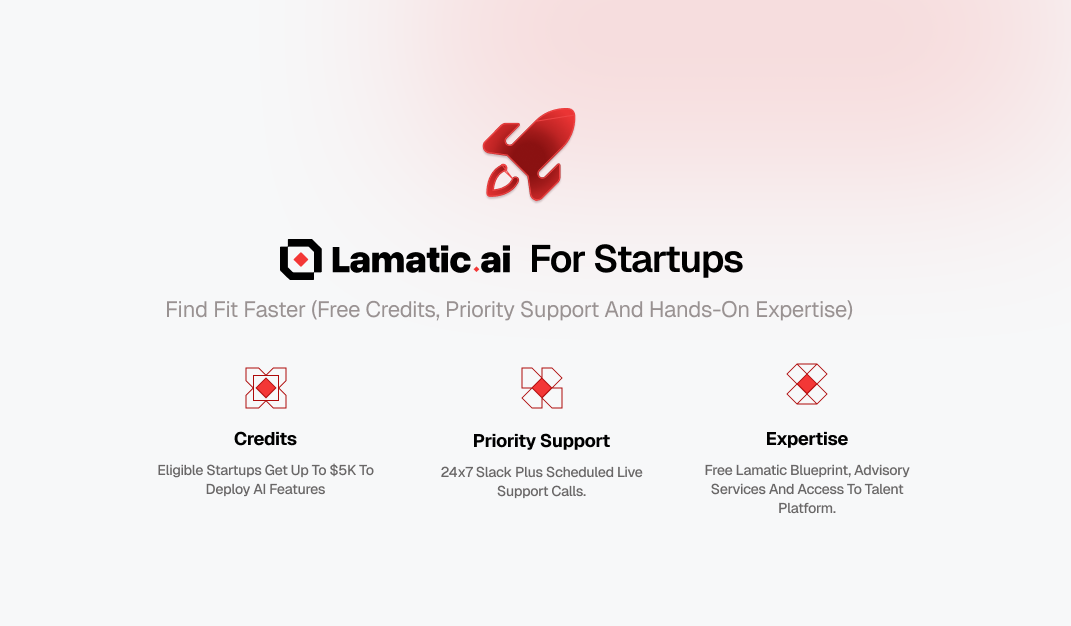 Lamatic.ai For Startups

Find Fit Faster (Free Credits, Priority Support And Hands-On Expertise)

Credits

Eligible Startups Get Up To $5K To Deploy AI Features

Priority Support

24x7 Slack Plus Scheduled Live Support Calls.

Expertise

Free Lamatic Blueprint, Advisory Services And Access To Talent Platform.